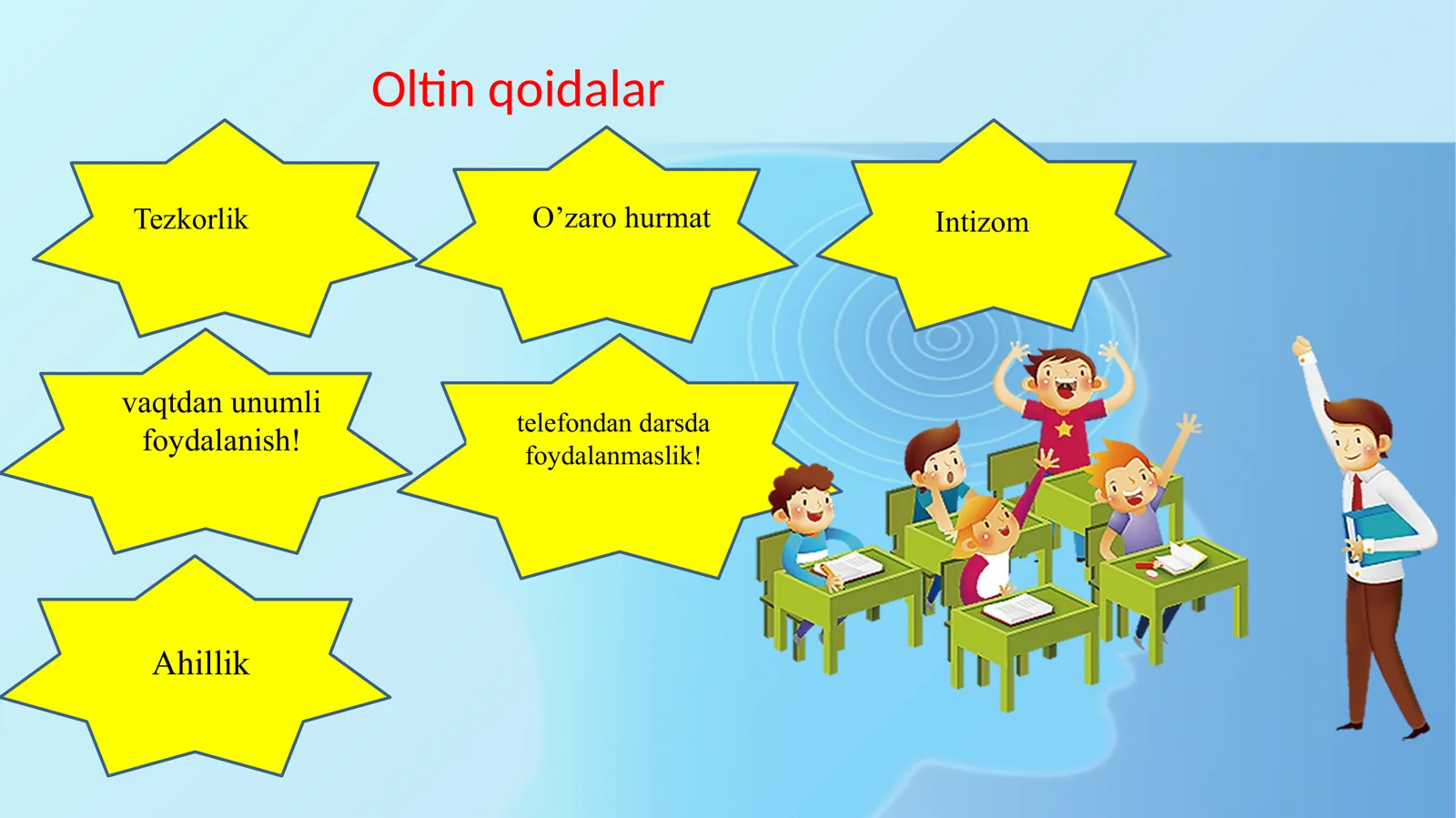 Oltin qoidalar

Tezkorlik

O’zaro hurmat

Intizom

vaqtdan unumli foydalanish!

telefondan darsda foydalanmaslik!

Ahillik